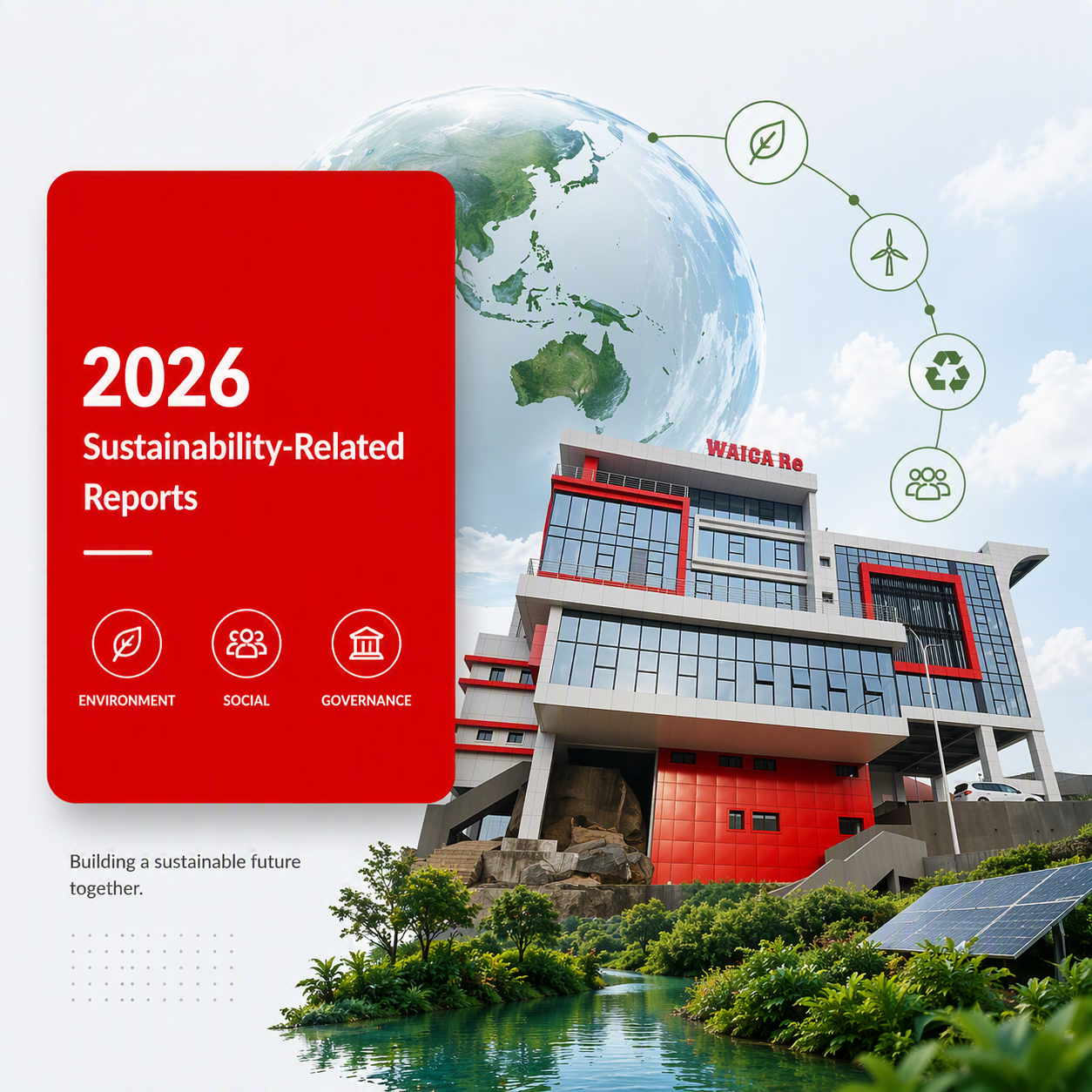 2026
Sustainability-Related Reports

ENVIRONMENT
SOCIAL
GOVERNANCE

WAICA Re

Building a sustainable future together.